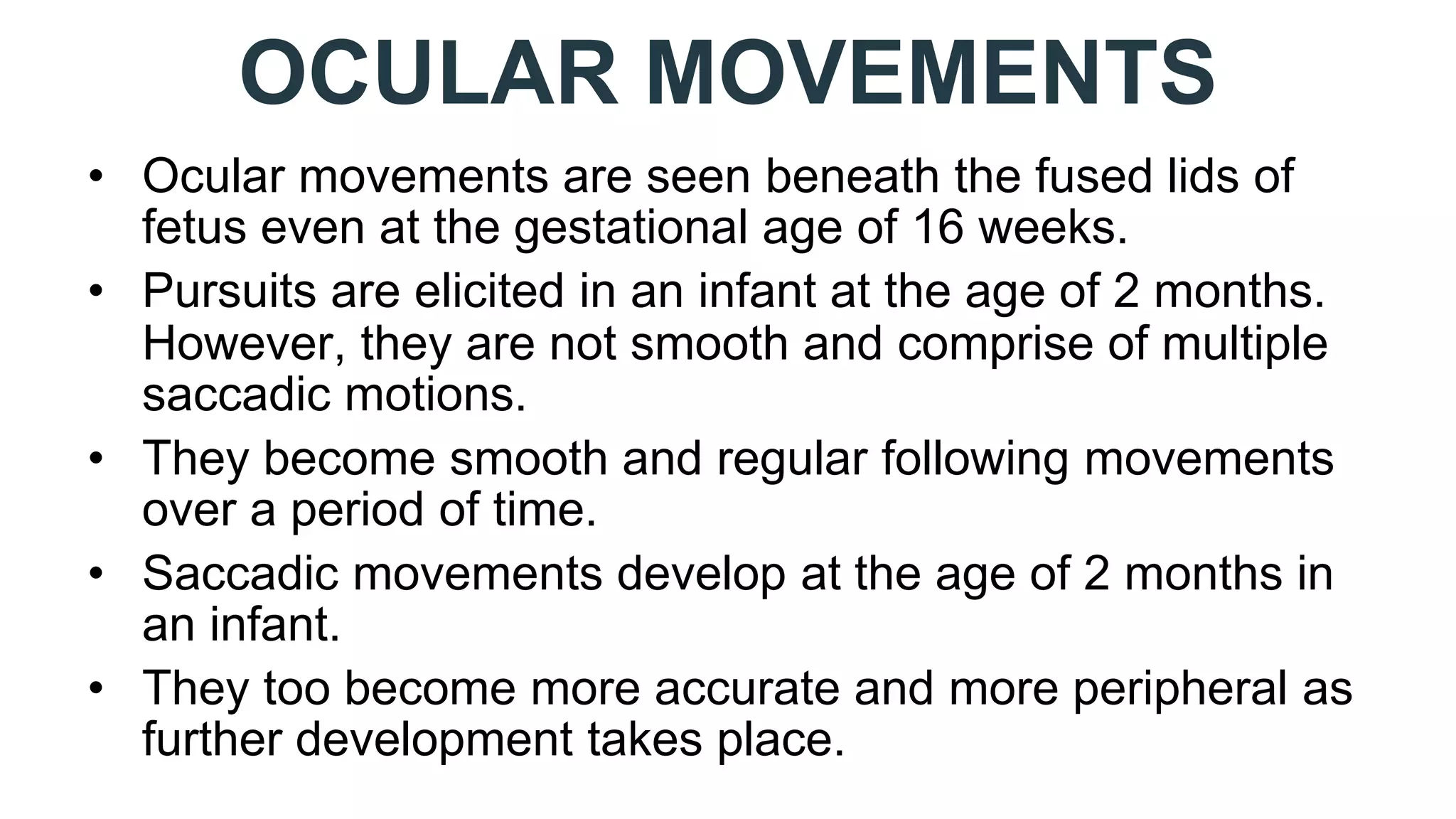 OCULAR MOVEMENTS

• Ocular movements are seen beneath the fused lids of fetus even at the gestational age of 16 weeks.

• Pursuits are elicited in an infant at the age of 2 months. However, they are not smooth and comprise of multiple saccadic motions.

• They become smooth and regular following movements over a period of time.

• Saccadic movements develop at the age of 2 months in an infant.

• They too become more accurate and more peripheral as further development takes place.